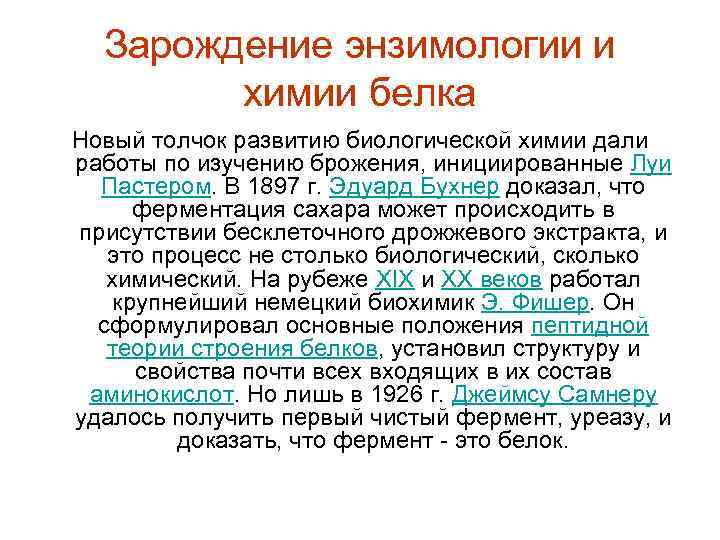 Зарождение энзимологии и химии белка

Новый толчок развитию биологической химии дали работы по изучению брожения, инициированные Луи Пастером. В 1897 г. Эдуард Бухнер доказал, что ферментация сахара может происходить в присутствии бесклеточного дрожжевого экстракта, и это процесс не столько биологический, сколько химический. На рубеже XIX и XX веков работал крупнейший немецкий биохимик Э. Фишер. Он сформулировал основные положения пептидной теории строения белков, установил структуру и свойства почти всех входящих в их состав аминокислот. Но лишь в 1926 г. Джеймсу Самнеру удалось получить первый чистый фермент, уреазу, и доказать, что фермент - это белок.